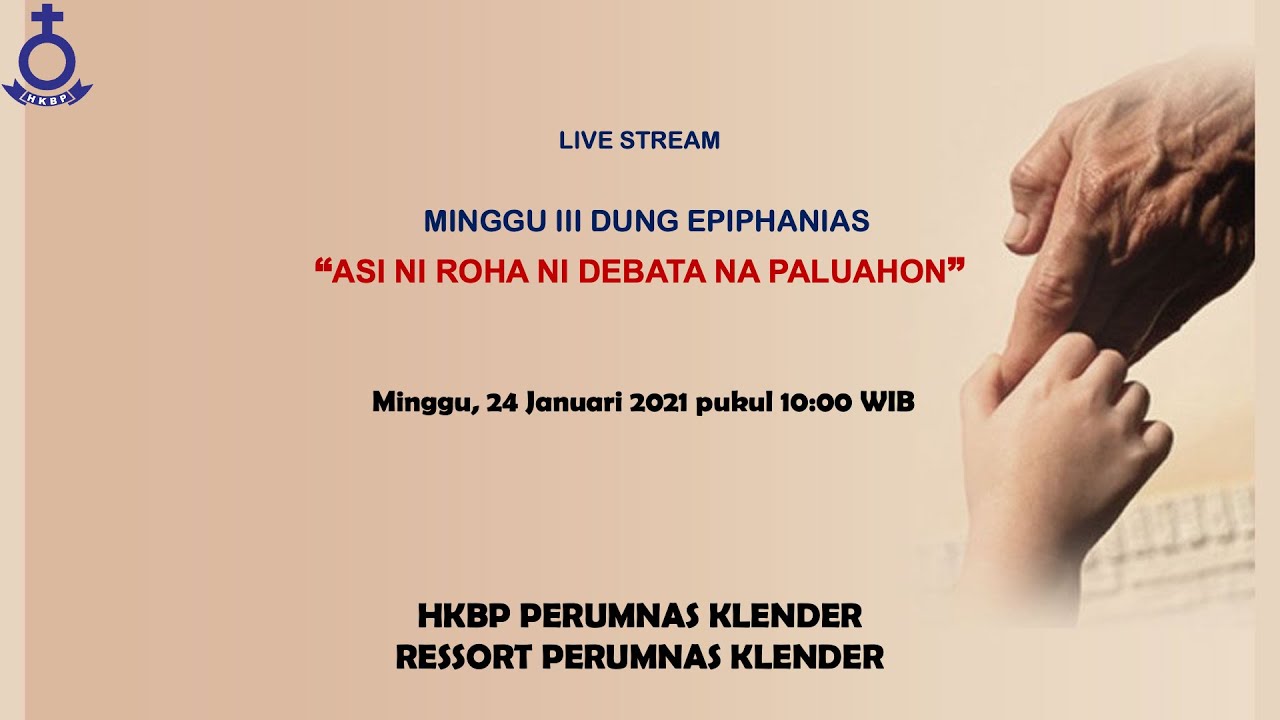 HKBP

LIVE STREAM

MINGGU III DUNG EPIPHANIAS
“ASI NI ROHA NI DEBATA NA PALUAHON”

Minggu, 24 Januari 2021 pukul 10:00 WIB

HKBP PERUMNAS KLENDER
RESSORT PERUMNAS KLENDER